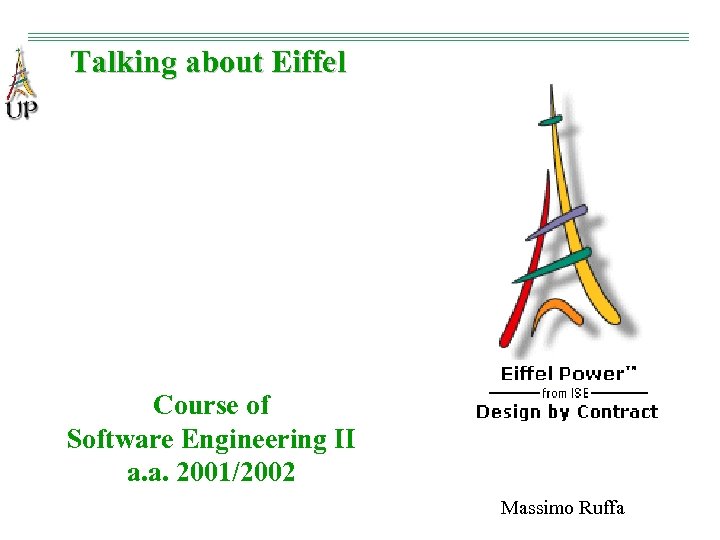 UP

Talking about Eiffel

Eiffel Power™
from ISE
Design by Contract

Course of
Software Engineering II
a.a. 2001/2002

Massimo Ruffa